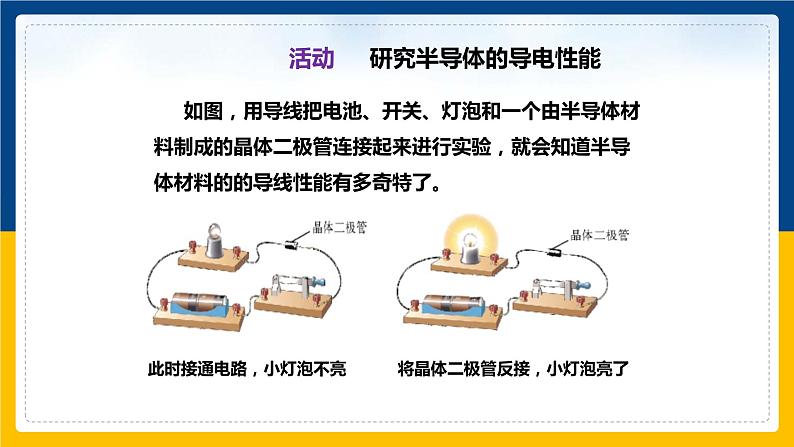 活动　研究半导体的导电性能

如图，用导线把电池、开关、灯泡和一个由半导体材料制成的晶体二极管连接起来进行实验，就会知道半导体材料的的导线性能有多奇特了。

晶体二极管

晶体二极管

此时接通电路，小灯泡不亮

将晶体二极管反接，小灯泡亮了